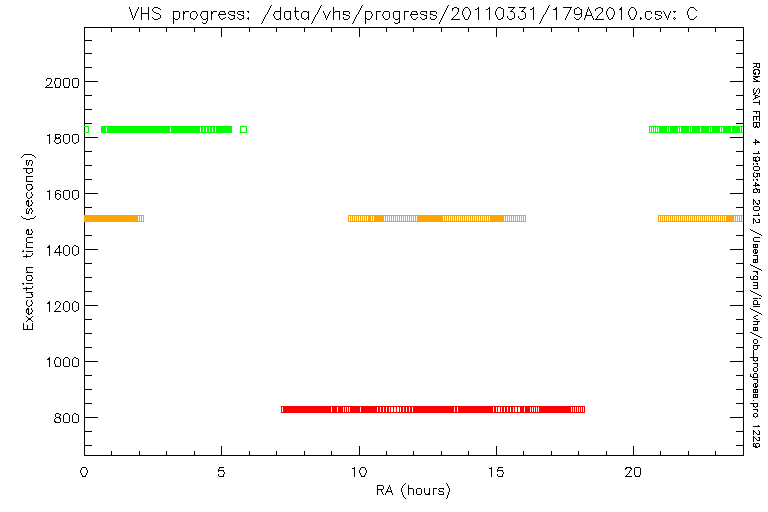 VHS progress: /data/vhs/progress/20110331/179A2010.csv: C

Execution time (seconds)

2000
1800
1600
1400
1200
1000
800

0
5
10
15
20

RA (hours)

RGM SAT FEB 4 19:05:46 2012 /Users/rgm/idl/vhs/ob_progress.pro 1229